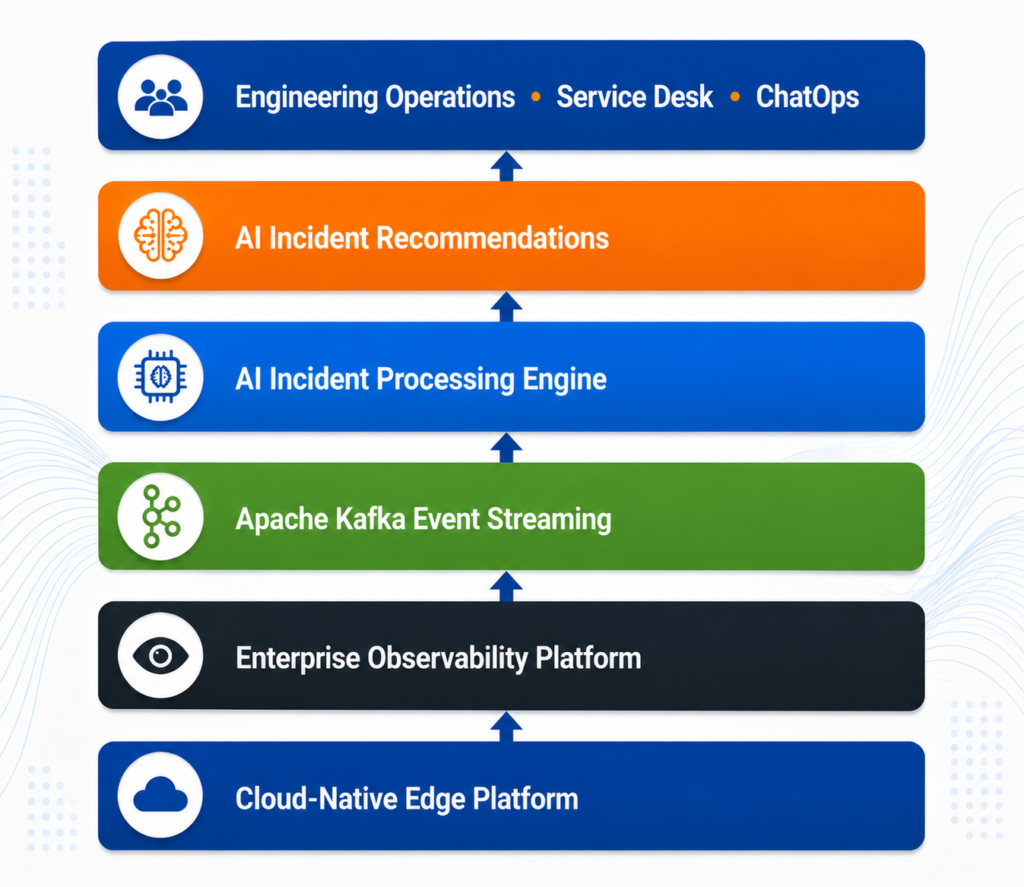 Engineering Operations • Service Desk • ChatOps

AI Incident Recommendations

AI Incident Processing Engine

Apache Kafka Event Streaming

Enterprise Observability Platform

Cloud-Native Edge Platform